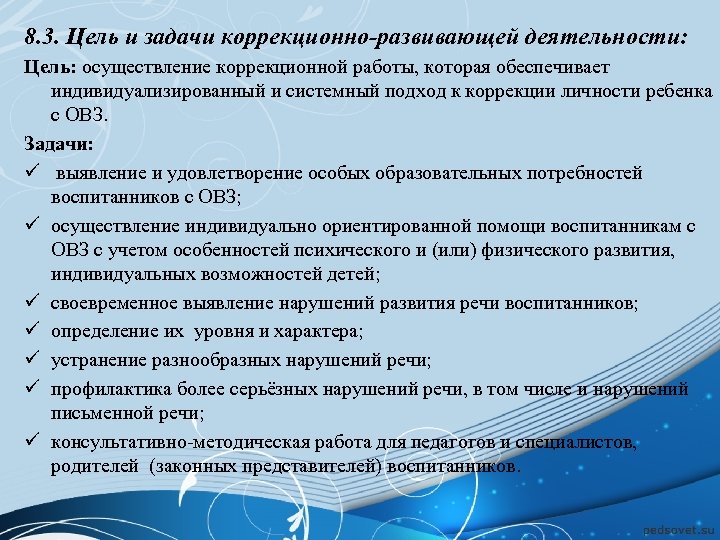 8.3. Цель и задачи коррекционно-развивающей деятельности:

Цель: осуществление коррекционной работы, которая обеспечивает индивидуализированный и системный подход к коррекции личности ребенка с ОВЗ.

Задачи:

✓ выявление и удовлетворение особых образовательных потребностей воспитанников с ОВЗ;

✓ осуществление индивидуально ориентированной помощи воспитанникам с ОВЗ с учетом особенностей психического и (или) физического развития, индивидуальных возможностей детей;

✓ своевременное выявление нарушений развития речи воспитанников;

✓ определение их уровня и характера;

✓ устранение разнообразных нарушений речи;

✓ профилактика более серьёзных нарушений речи, в том числе и нарушений письменной речи;

✓ консультативно-методическая работа для педагогов и специалистов, родителей (законных представителей) воспитанников.

pedsovet.su